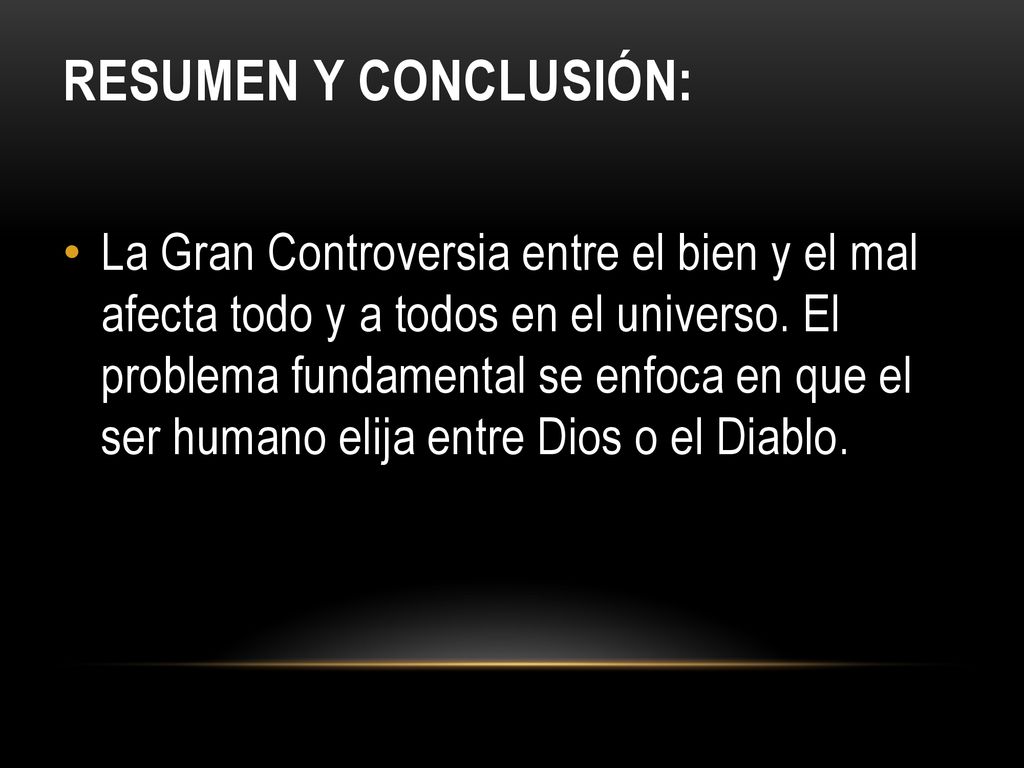 RESUMEN Y CONCLUSIÓN:

• La Gran Controversia entre el bien y el mal afecta todo y a todos en el universo. El problema fundamental se enfoca en que el ser humano elija entre Dios o el Diablo.